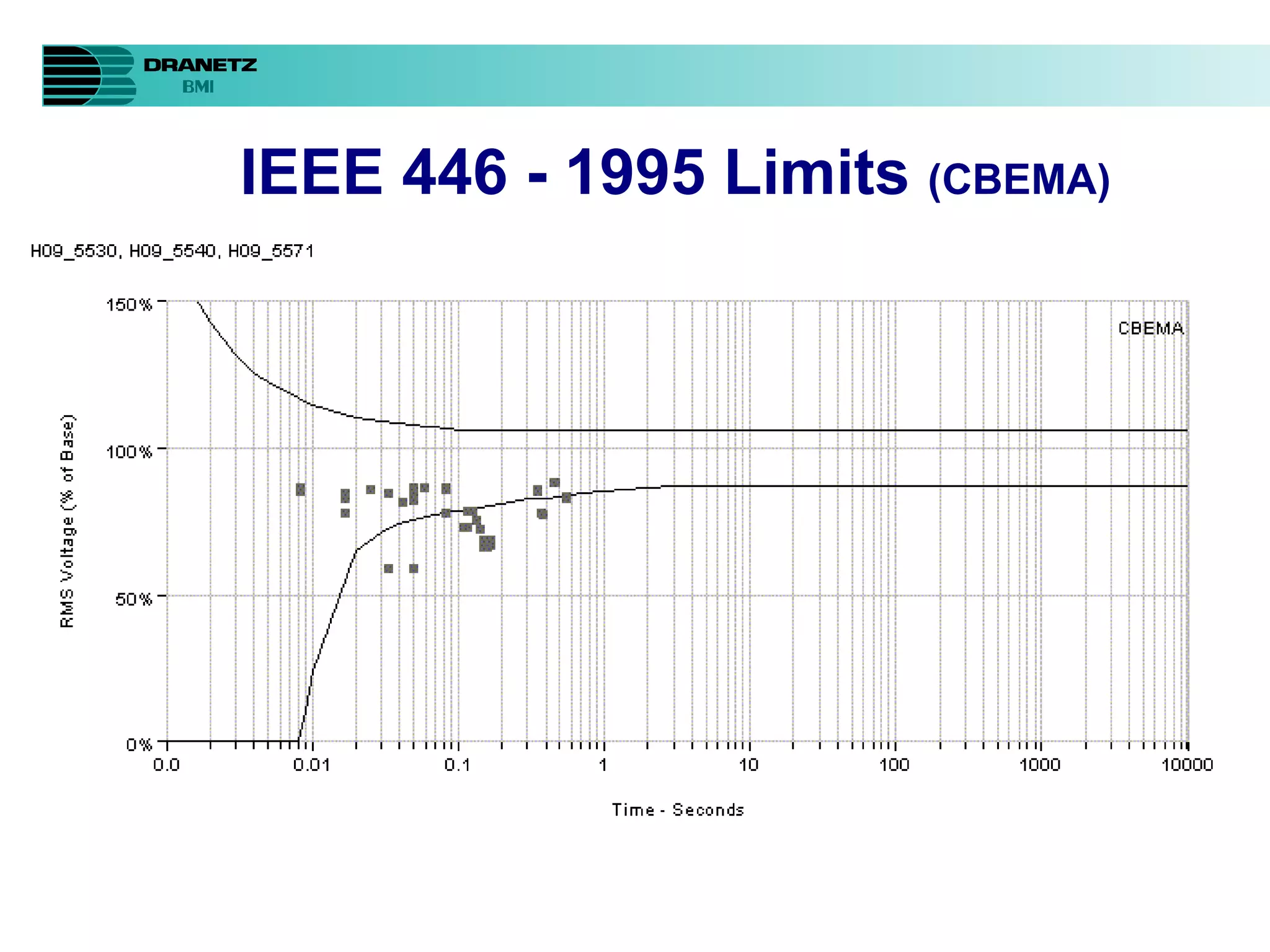 DRANETZ
BMI

IEEE 446 - 1995 Limits (CBEMA)

H09_5530, H09_5540, H09_5571

CBEMA

150%
100%
50%
0%

RMS Voltage (% of Base)

0.0
0.01
0.1
1
10
100
1000
10000

Time - Seconds